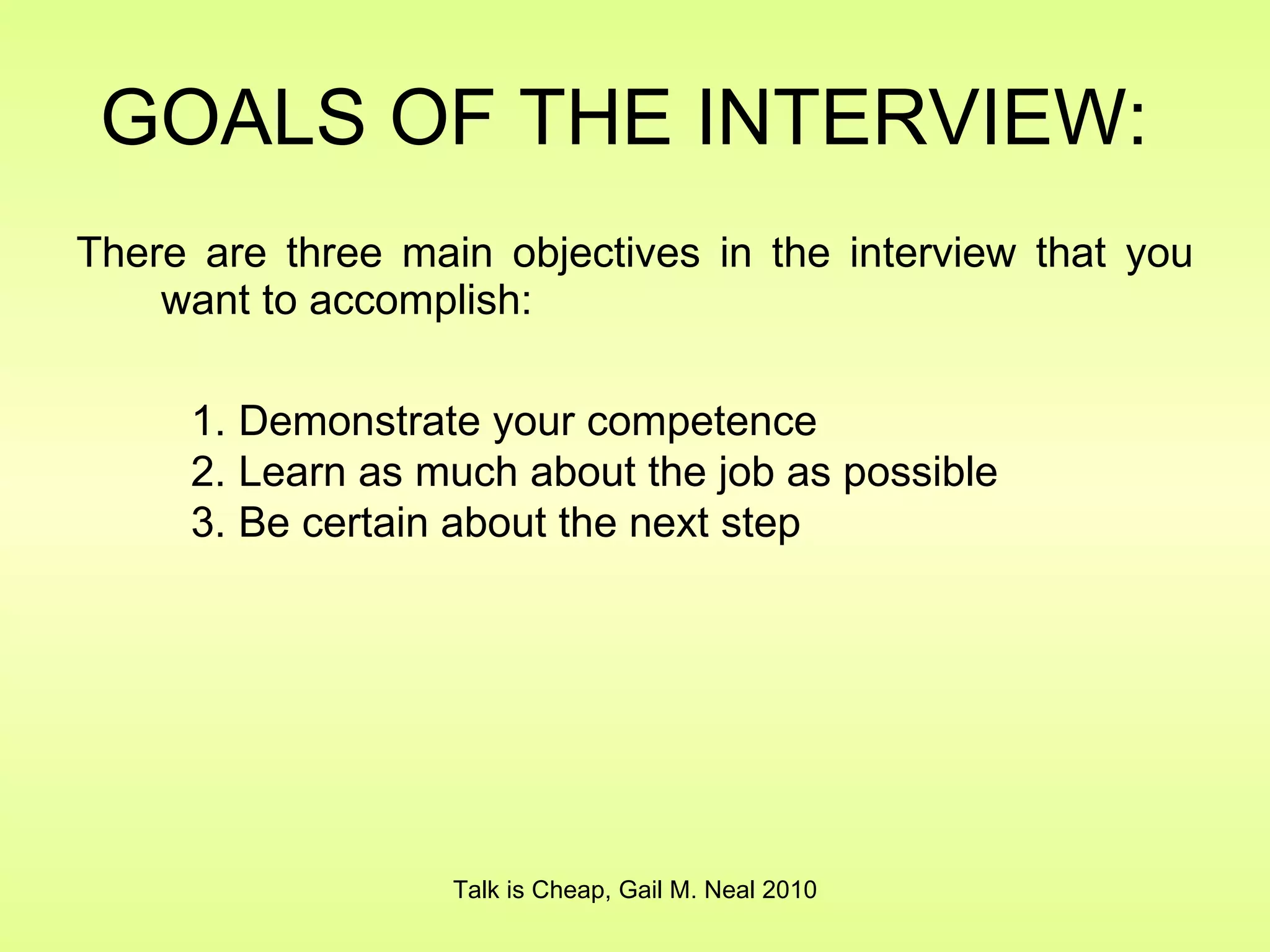 GOALS OF THE INTERVIEW:

There are three main objectives in the interview that you want to accomplish:

1. Demonstrate your competence
2. Learn as much about the job as possible
3. Be certain about the next step

Talk is Cheap, Gail M. Neal 2010